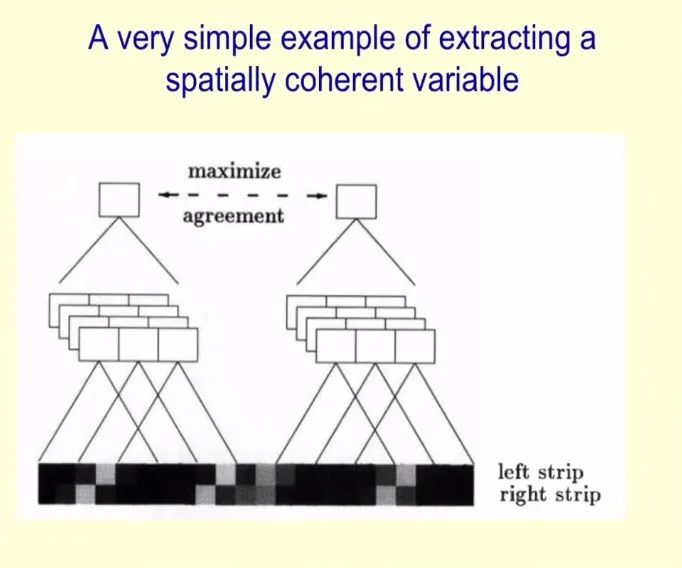 A very simple example of extracting a spatially coherent variable

maximize

agreement

left strip
right strip